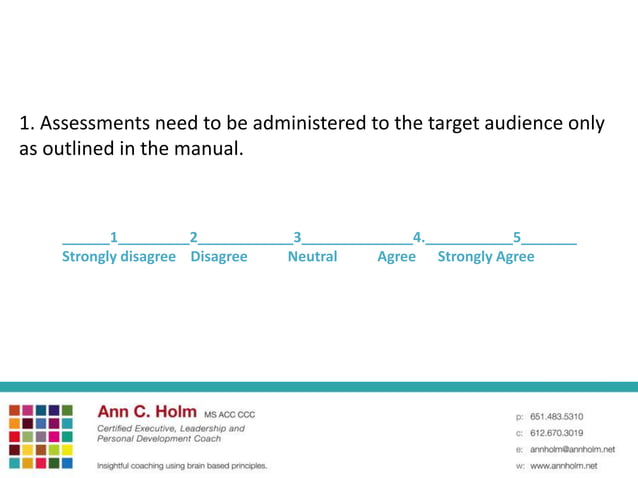 1. Assessments need to be administered to the target audience only as outlined in the manual.

______1_________2____________3______________4.___________5_______
Strongly disagree   Disagree   Neutral   Agree   Strongly Agree

Ann C. Holm MS ACC CCC
Certified Executive, Leadership and Personal Development Coach

Insightful coaching using brain based principles.

p: 651.483.5310
c: 612.670.3019
e: annholm@annholm.net
w: www.annholm.net